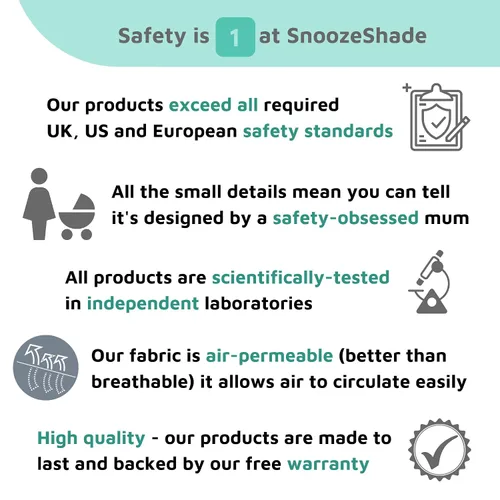 Safety is 1 at SnoozeShade

Our products exceed all required UK, US and European safety standards

All the small details mean you can tell it's designed by a safety-obsessed mum

All products are scientifically-tested in independent laboratories

Our fabric is air-permeable (better than breathable) it allows air to circulate easily

High quality - our products are made to last and backed by our free warranty